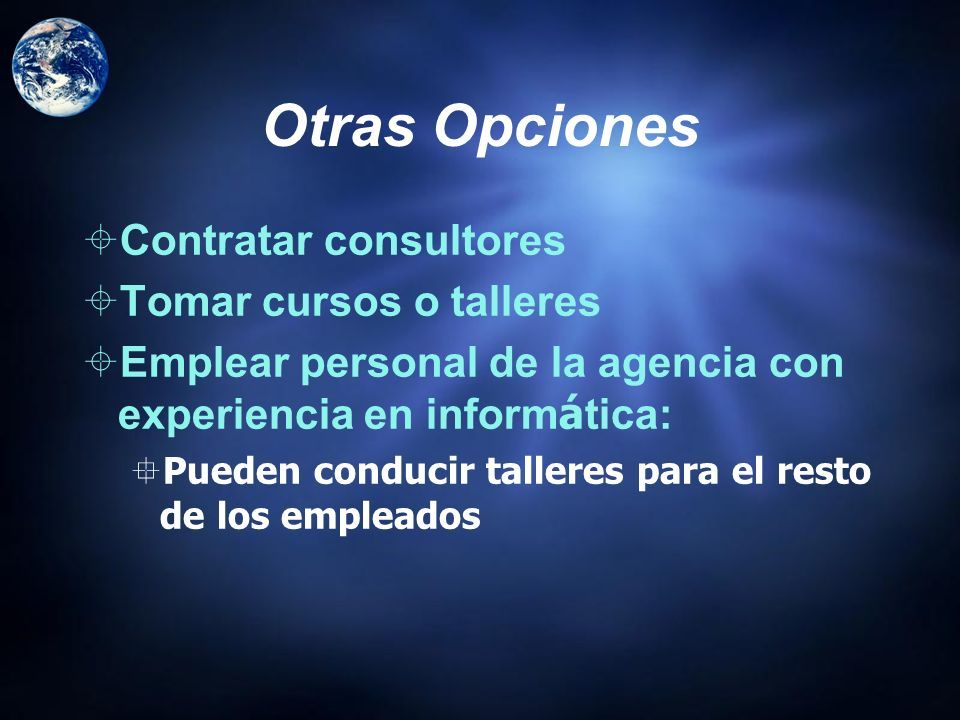 Otras Opciones

Contratar consultores

Tomar cursos o talleres

Emplear personal de la agencia con experiencia en informática:

Pueden conducir talleres para el resto de los empleados